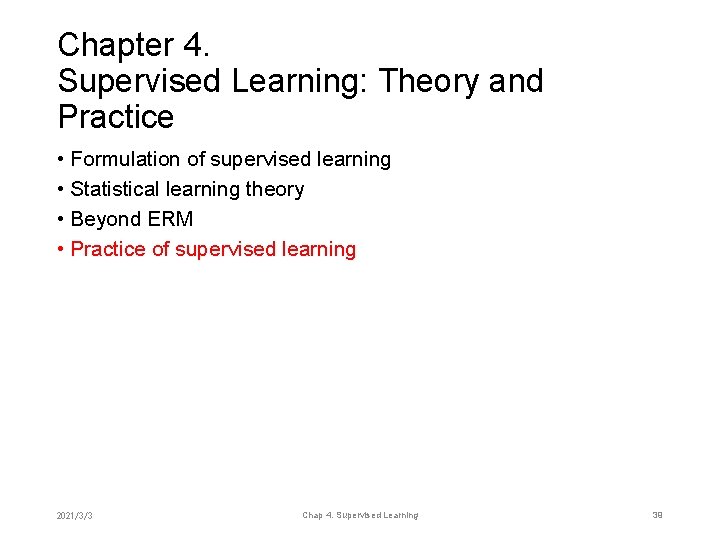 Chapter 4.
Supervised Learning: Theory and Practice

• Formulation of supervised learning
• Statistical learning theory
• Beyond ERM
• Practice of supervised learning

2021/3/3

Chap 4. Supervised Learning

39